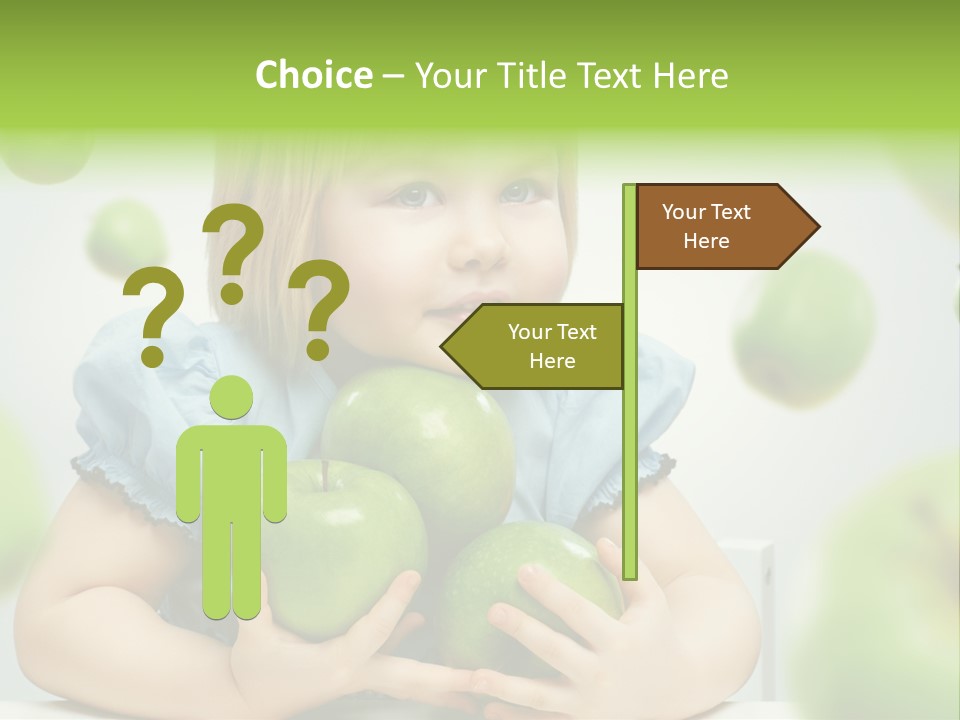 Choice – Your Title Text Here

? ? ?

Your Text Here

Your Text Here